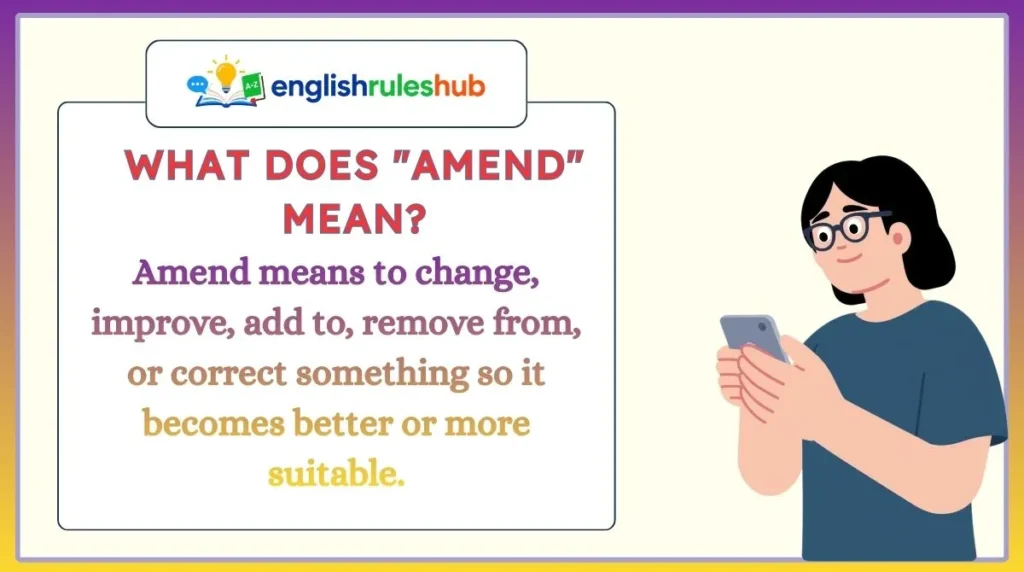 A-Z englishruleshub

WHAT DOES "AMEND" MEAN?

Amend means to change, improve, add to, remove from, or correct something so it becomes better or more suitable.